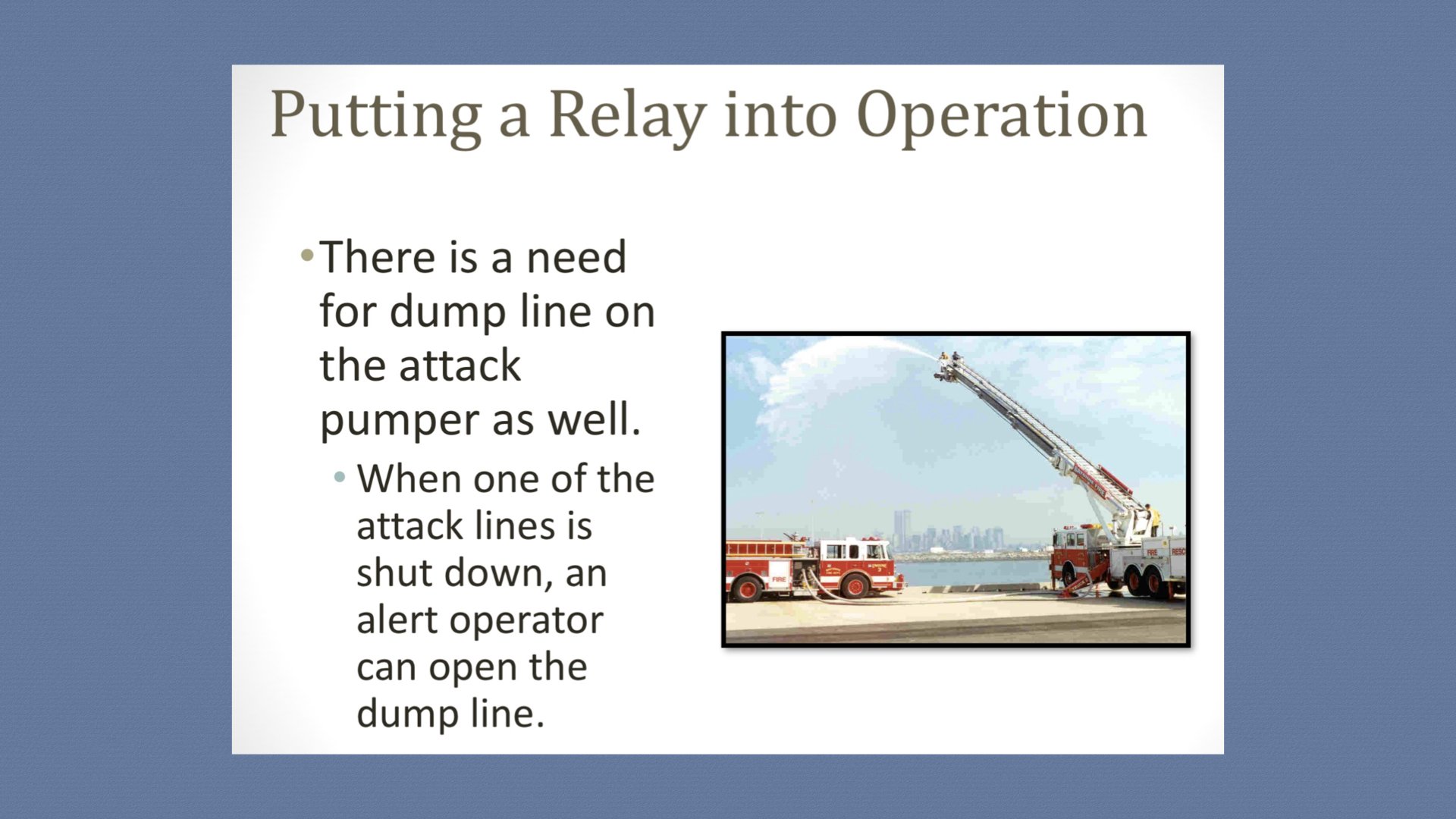 Putting a Relay into Operation

• There is a need for dump line on the attack pumper as well.

• When one of the attack lines is shut down, an alert operator can open the dump line.

FIRE

FIRE

RESC